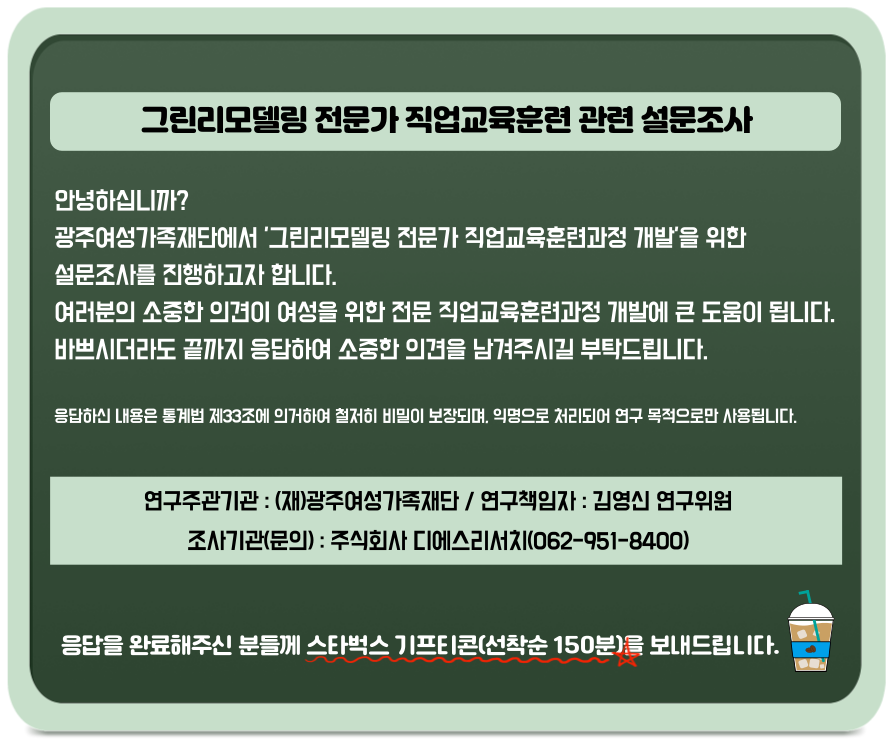 그린리모델링 전문가 직업교육훈련 관련 설문조사

안녕하십니까?
광주여성가족재단에서 '그린리모델링 전문가 직업교육훈련과정 개발'을 위한 설문조사를 진행하고자 합니다.
여러분의 소중한 의견이 여성을 위한 전문 직업교육훈련과정 개발에 큰 도움이 됩니다.
바쁘시더라도 끝까지 응답하여 소중한 의견을 남겨주시길 부탁드립니다.

응답하신 내용은 통계법 제33조에 의거하여 철저히 비밀이 보장되며, 익명으로 처리되어 연구 목적으로만 사용됩니다.

연구주관기관 : (재)광주여성가족재단 / 연구책임자 : 김영신 연구위원
조사기관(문의) : 주식회사 디에스리서치(062-951-8400)

응답을 완료해주신 분들께 스타벅스 기프티콘(선착순 150분)을 보내드립니다.